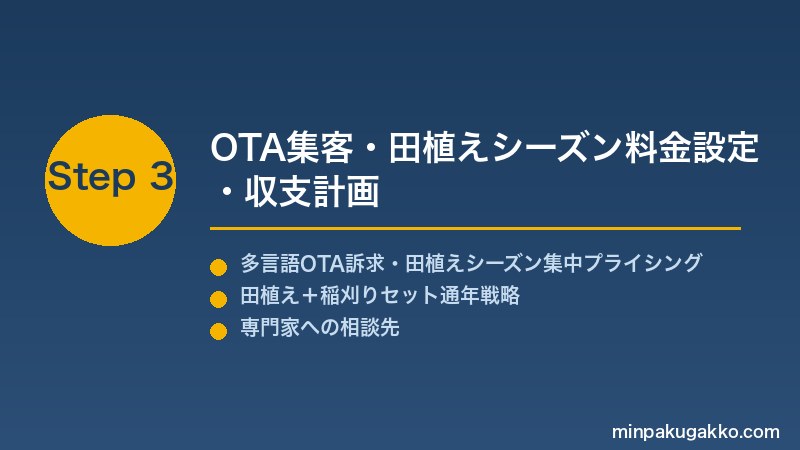 Step 3

OTA集客・田植えシーズン料金設定・収支計画

多言語OTA訴求・田植えシーズン集中プライシング
田植え＋稲刈りセット通年戦略
専門家への相談先

minpakugakko.com